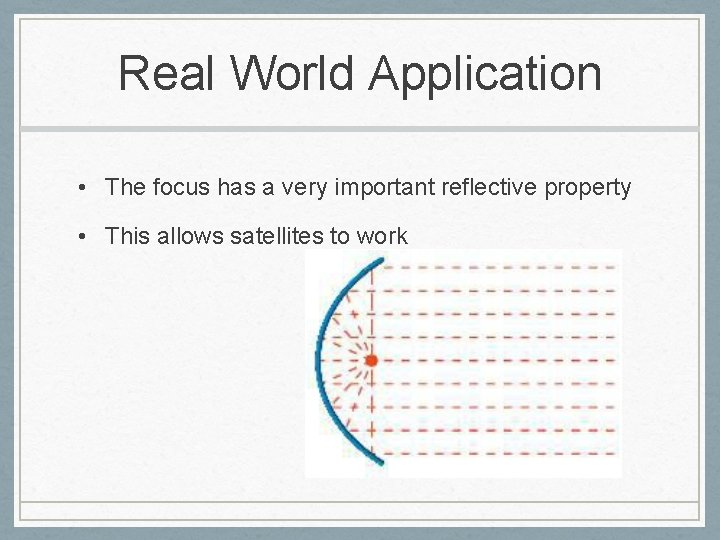 Real World Application

• The focus has a very important reflective property

• This allows satellites to work